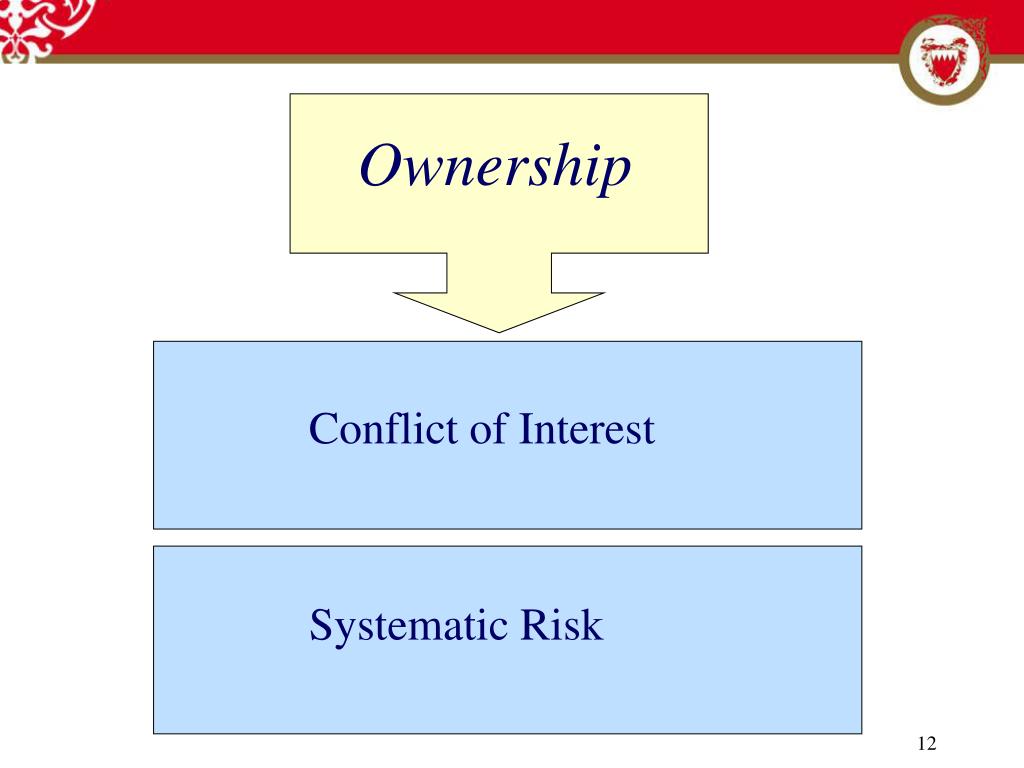 Ownership

Conflict of Interest

Systematic Risk

12